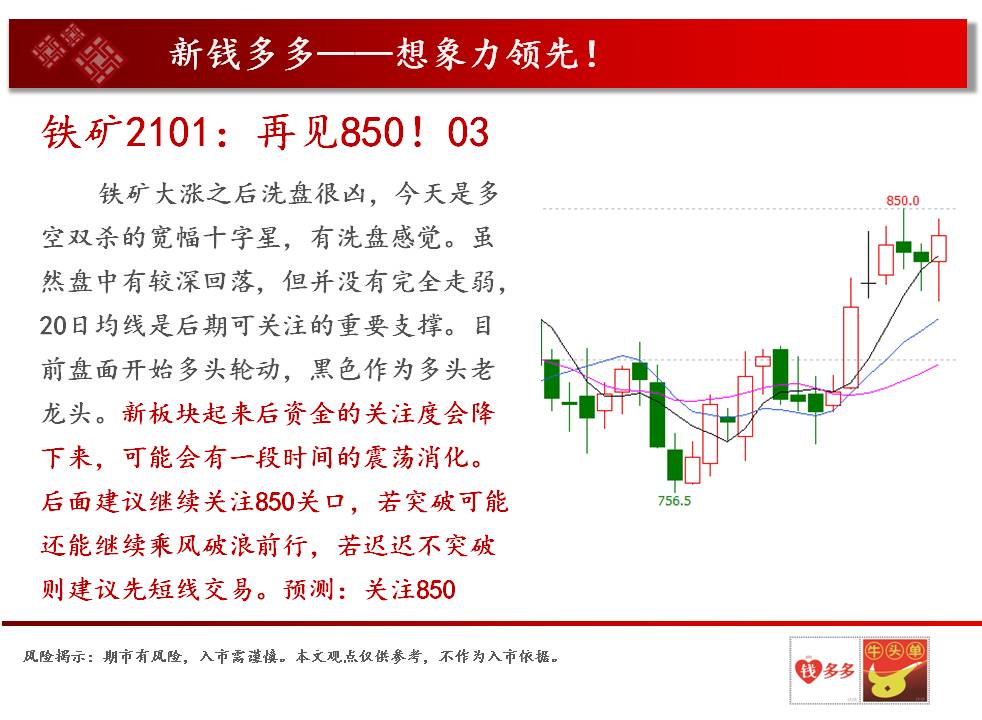 新钱多多——想象力领先！

铁矿2101：再见850！03

铁矿大涨之后洗盘很凶，今天是多空双杀的宽幅十字星，有洗盘感觉。虽然盘中有较深回落，但并没有完全走弱，20日均线是后期可关注的重要支撑。目前盘面开始多头轮动，黑色作为多头老龙头。新板块起来后资金的关注度会降下来，可能会有一段时间的震荡消化。后面建议继续关注850关口，若突破可能还能继续乘风破浪前行，若迟迟不突破则建议先短线交易。预测：关注850

850.0

756.5

风险揭示：期市有风险，入市需谨慎。本文观点仅供参考，不作为入市依据。

钱多多

牛头单